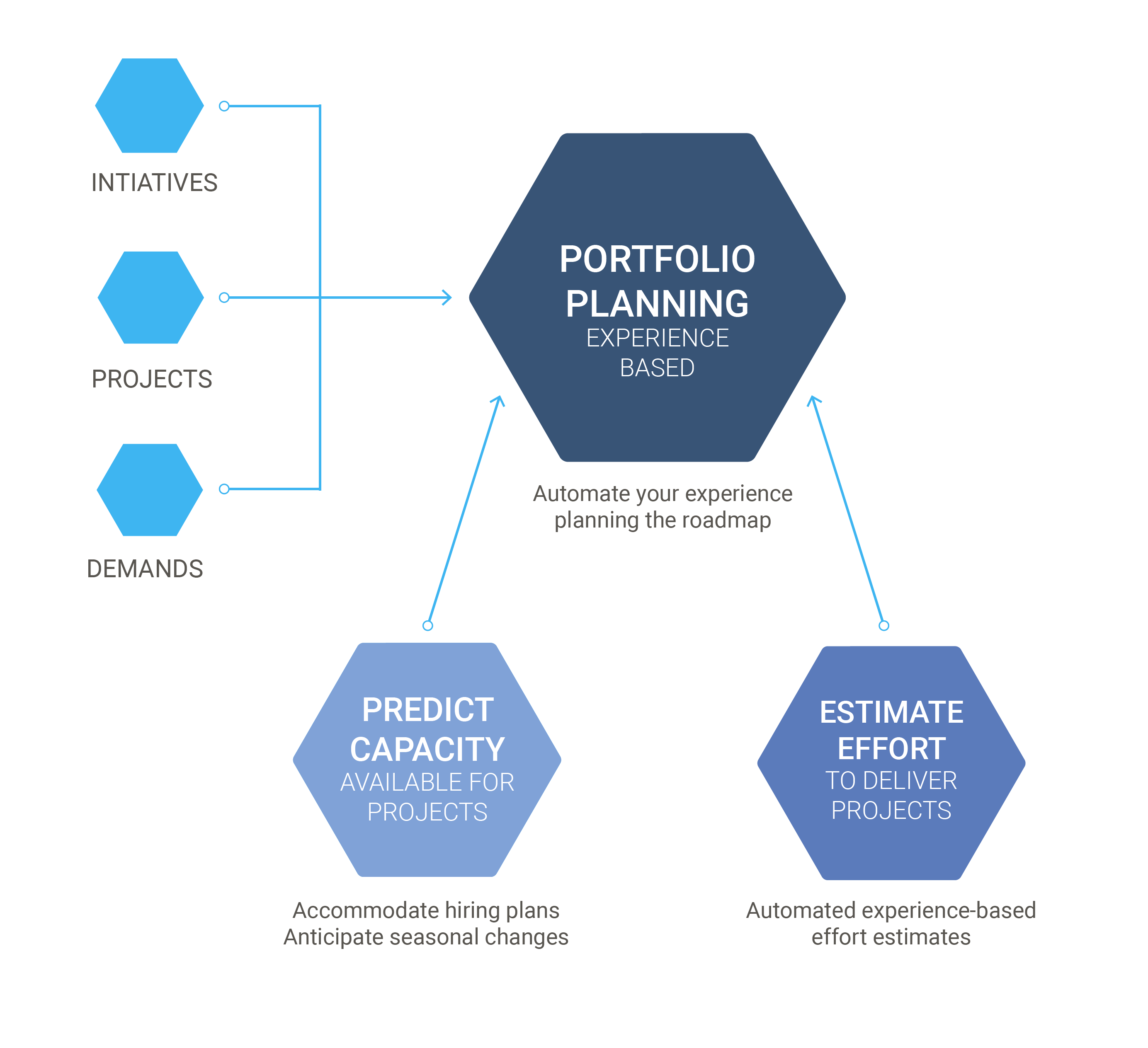 INTIATIVES

PROJECTS

DEMANDS

PORTFOLIO PLANNING
EXPERIENCE BASED

Automate your experience planning the roadmap

PREDICT CAPACITY
AVAILABLE FOR PROJECTS

Accommodate hiring plans
Anticipate seasonal changes

ESTIMATE EFFORT
TO DELIVER PROJECTS

Automated experience-based effort estimates